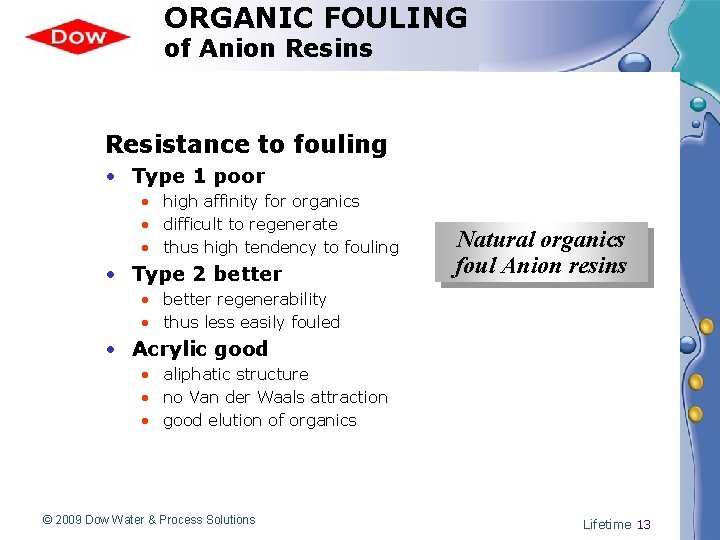 DOW

ORGANIC FOULING
of Anion Resins

Resistance to fouling

• Type 1 poor
  • high affinity for organics
  • difficult to regenerate
  • thus high tendency to fouling
• Type 2 better
  • better regenerability
  • thus less easily fouled
• Acrylic good
  • aliphatic structure
  • no Van der Waals attraction
  • good elution of organics

Natural organics foul Anion resins

© 2009 Dow Water & Process Solutions

Lifetime 13